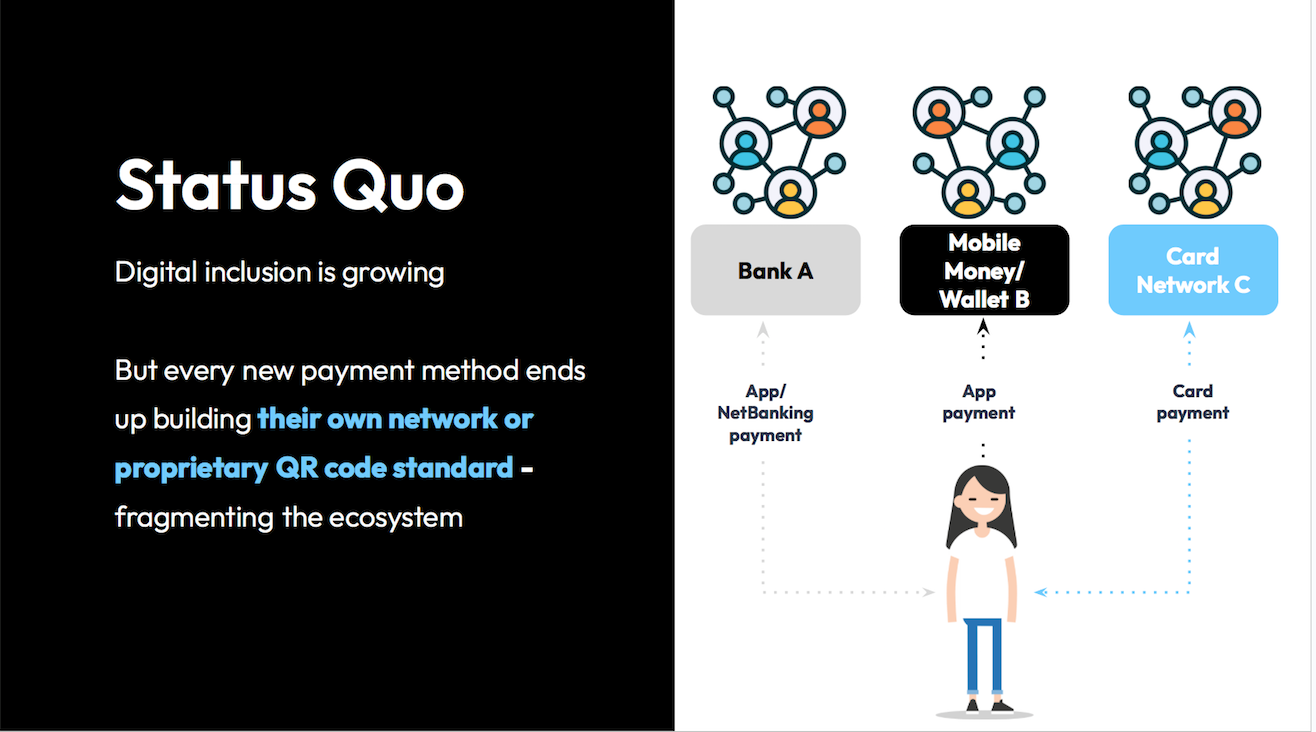 Status Quo

Digital inclusion is growing

But every new payment method ends up building their own network or proprietary QR code standard - fragmenting the ecosystem

Bank A

Mobile Money/ Wallet B

Card Network C

App/ NetBanking payment

App payment

Card payment